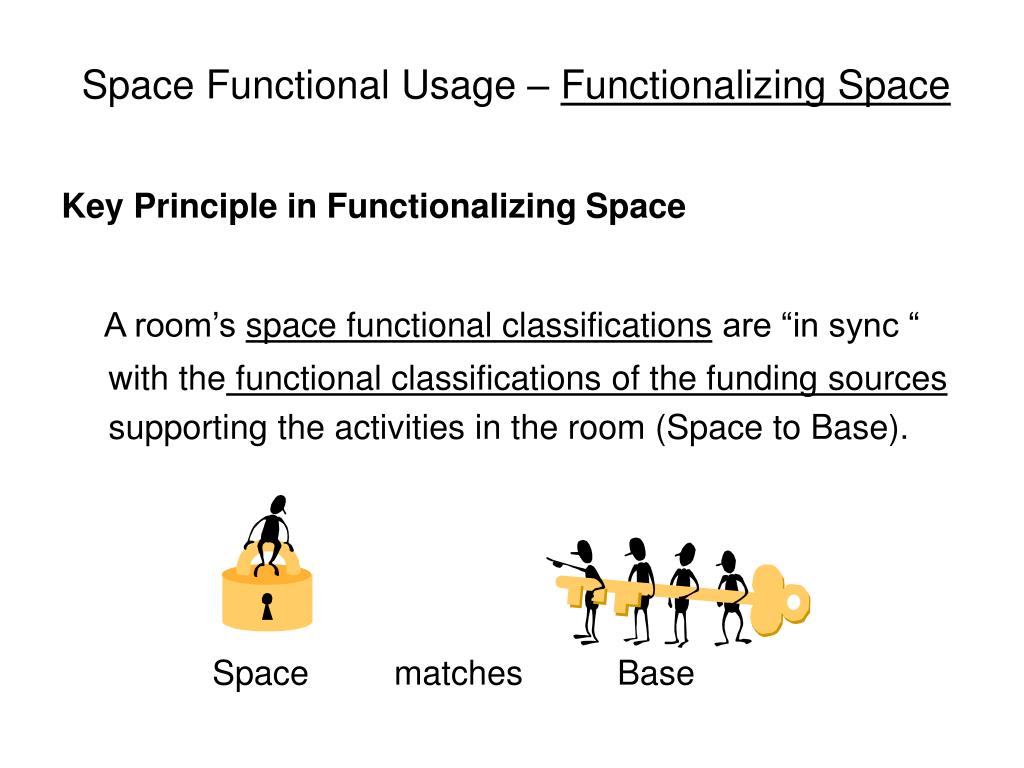 Space Functional Usage – Functionalizing Space

Key Principle in Functionalizing Space

A room’s space functional classifications are “in sync “ with the functional classifications of the funding sources supporting the activities in the room (Space to Base).

Space matches Base